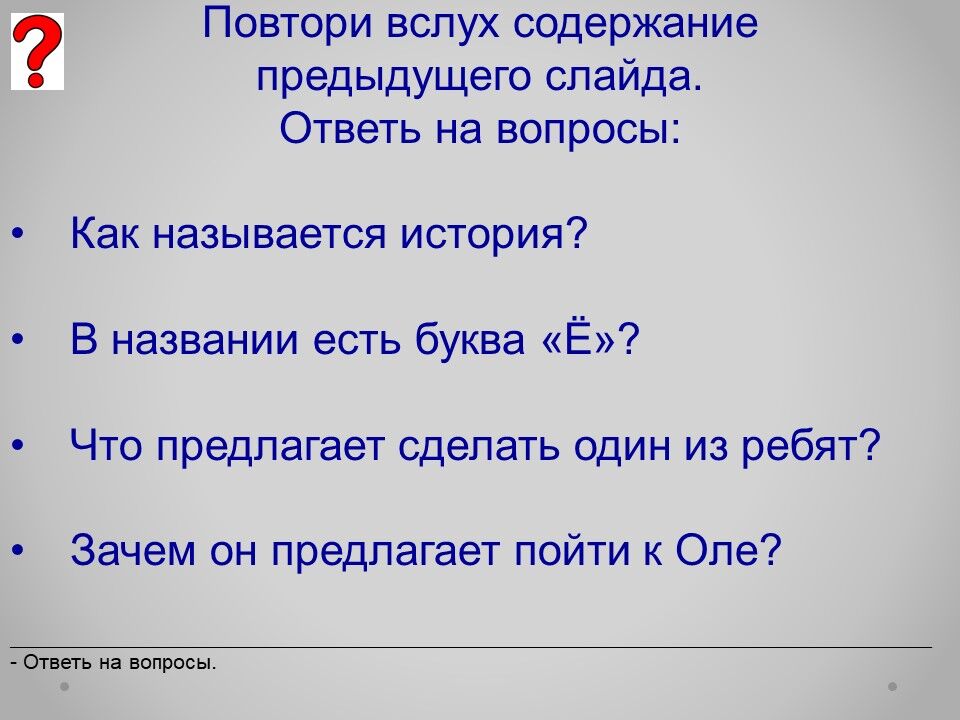 ?

Повтори вслух содержание предыдущего слайда.
Ответь на вопросы:

• Как называется история?

• В названии есть буква «Ё»?

• Что предлагает сделать один из ребят?

• Зачем он предлагает пойти к Оле?

- Ответь на вопросы.